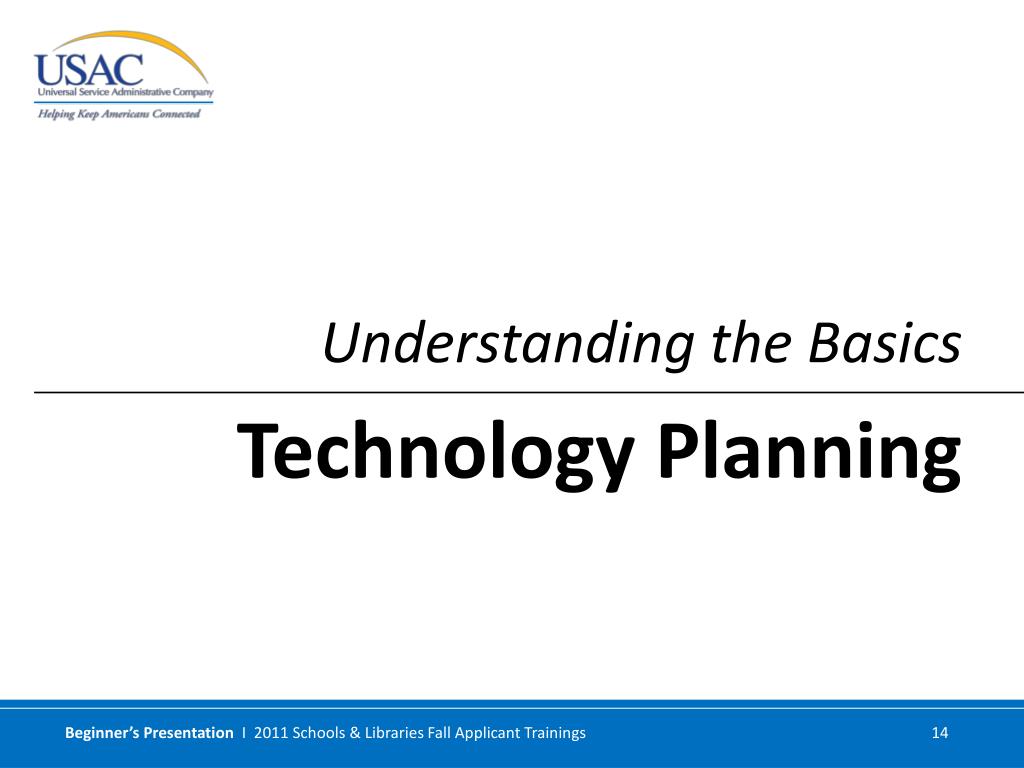 USAC
Universal Service Administrative Company
Helping Keep Americans Connected

Understanding the Basics

Technology Planning

Beginner's Presentation I 2011 Schools & Libraries Fall Applicant Trainings

14